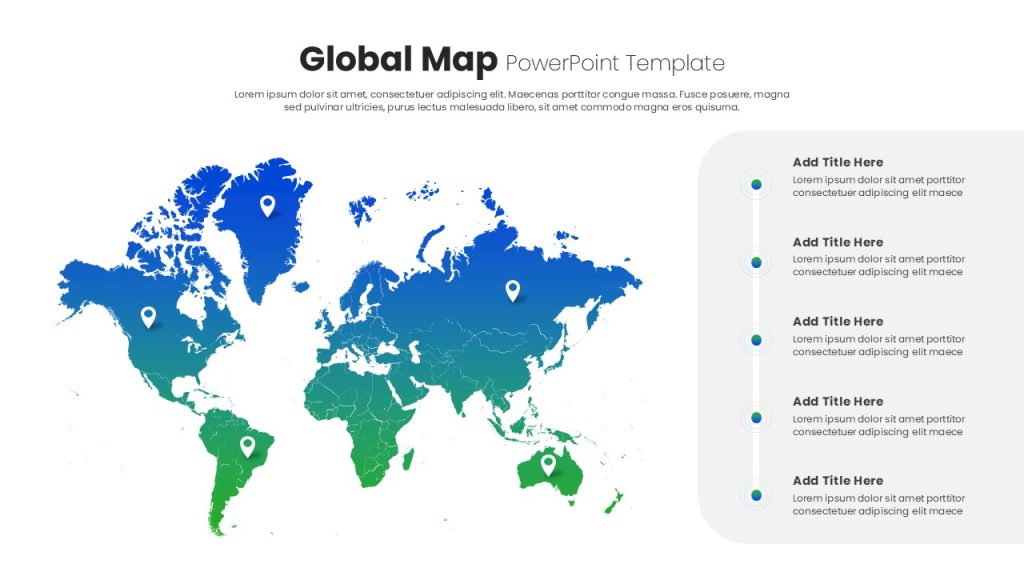 Global Map PowerPoint Template

Lorem ipsum dolor sit amet, consectetuer adipiscing elit. Maecenas porttitor congue massa. Fusce posuere, magna sed pulvinar ultricies, purus lectus malesuada libero, sit amet commodo magna eros quisurna.

Add Title Here
Lorem ipsum dolor sit amet porttitor consectetuer adipiscing elit maece

Add Title Here
Lorem ipsum dolor sit amet porttitor consectetuer adipiscing elit maece

Add Title Here
Lorem ipsum dolor sit amet porttitor consectetuer adipiscing elit maece

Add Title Here
Lorem ipsum dolor sit amet porttitor consectetuer adipiscing elit maece

Add Title Here
Lorem ipsum dolor sit amet porttitor consectetuer adipiscing elit maece